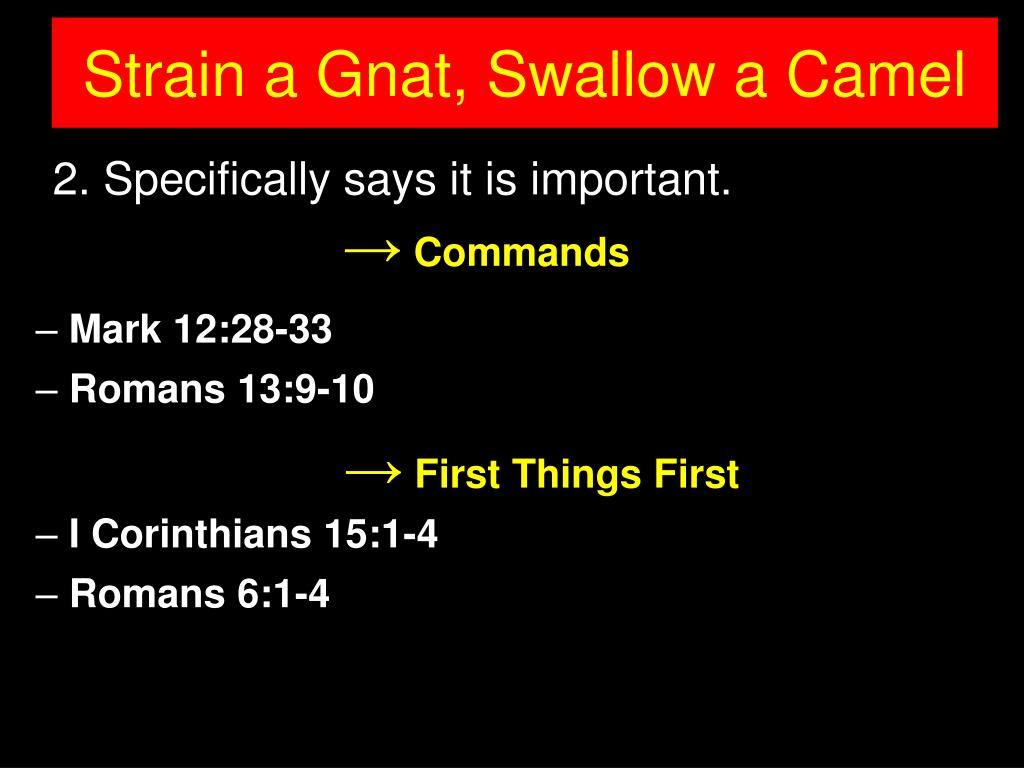 Strain a Gnat, Swallow a Camel

2. Specifically says it is important.

→ Commands

– Mark 12:28-33
– Romans 13:9-10

→ First Things First

– I Corinthians 15:1-4
– Romans 6:1-4